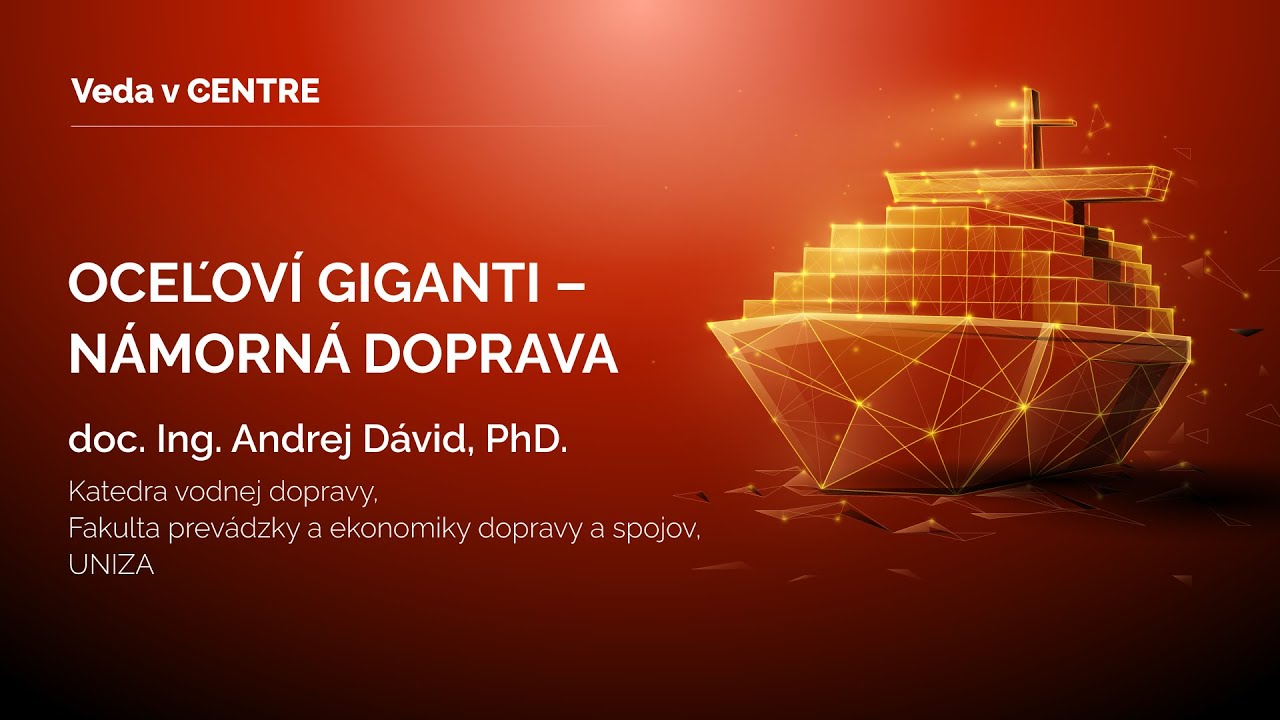 Veda v CENTRE

OCEĽOVÍ GIGANTI – NÁMORNÁ DOPRAVA

doc. Ing. Andrej Dávid, PhD.

Katedra vodnej dopravy,
Fakulta prevádzky a ekonomiky dopravy a spojov,
UNIZA